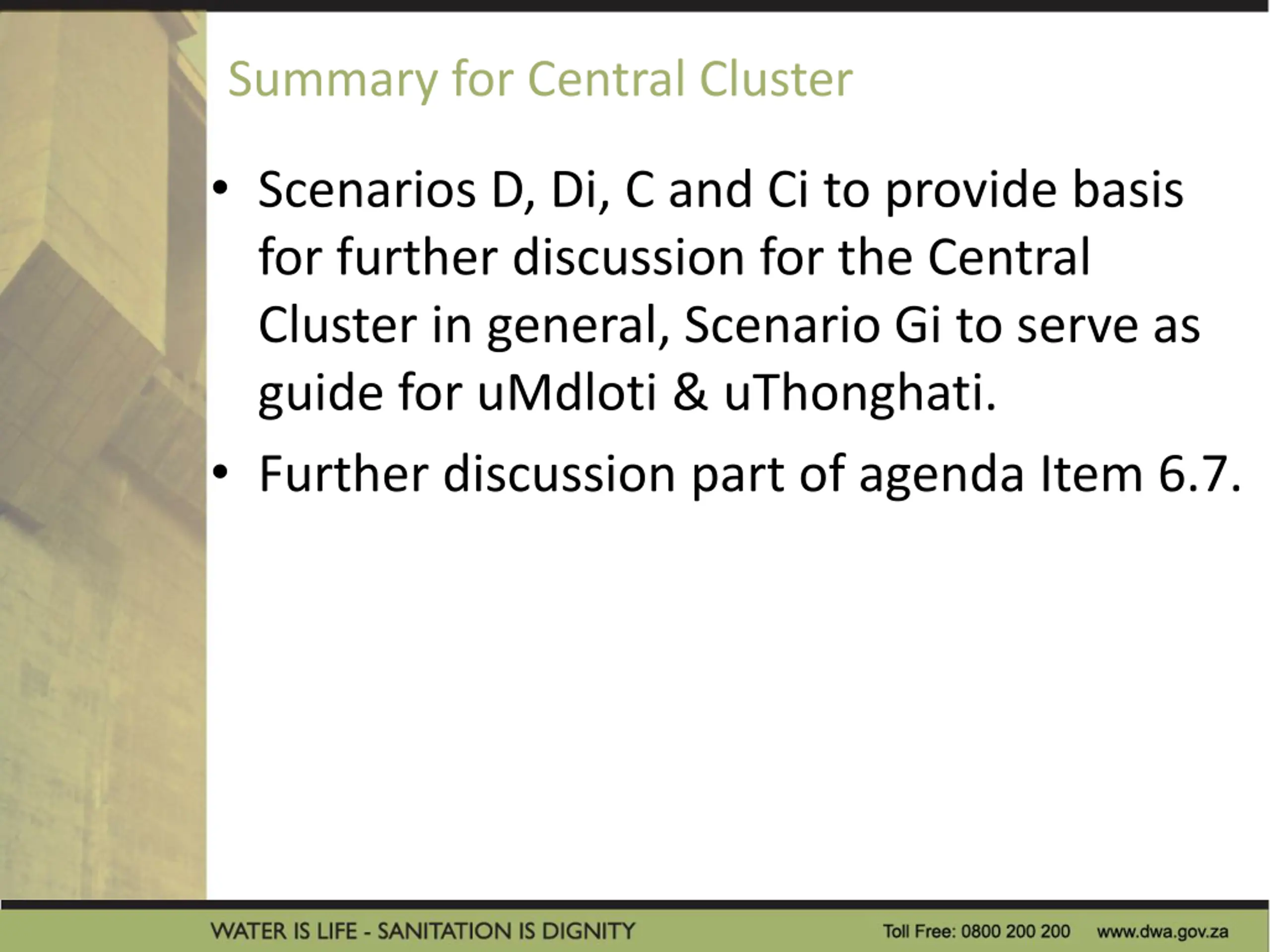 Summary for Central Cluster

• Scenarios D, Di, C and Ci to provide basis for further discussion for the Central Cluster in general, Scenario Gi to serve as guide for uMdloti & uThonghati.

• Further discussion part of agenda Item 6.7.

WATER IS LIFE - SANITATION IS DIGNITY

Toll Free: 0800 200 200 www.dwa.gov.za